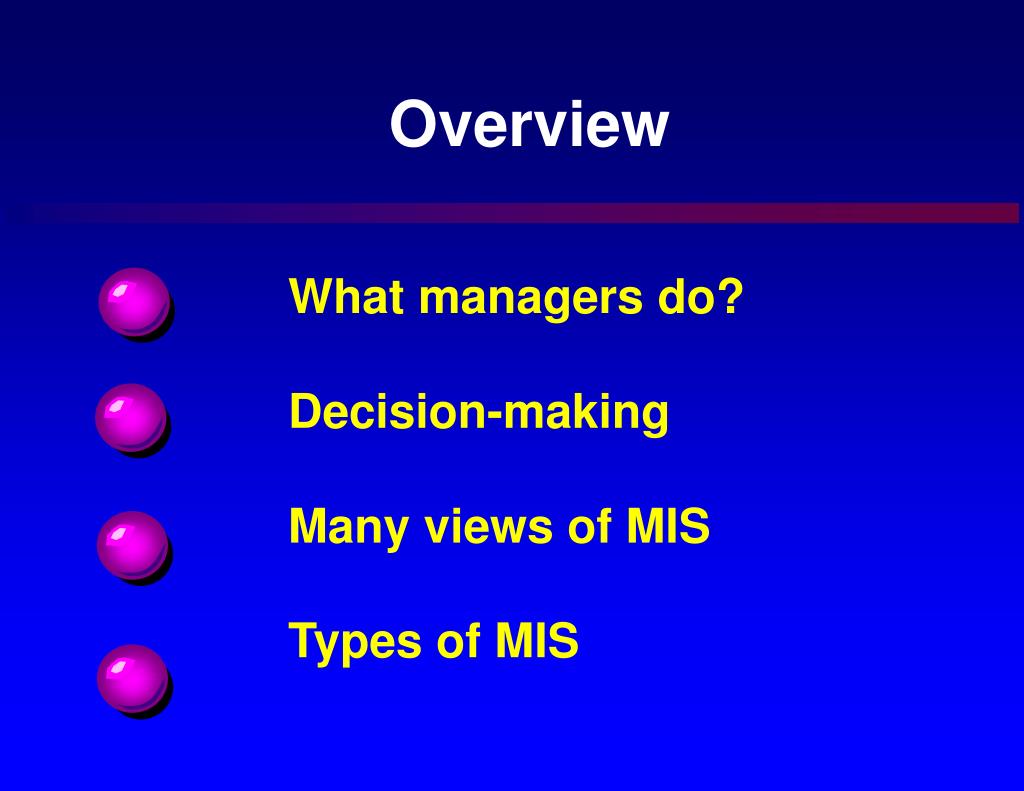 Overview

What managers do?

Decision-making

Many views of MIS

Types of MIS